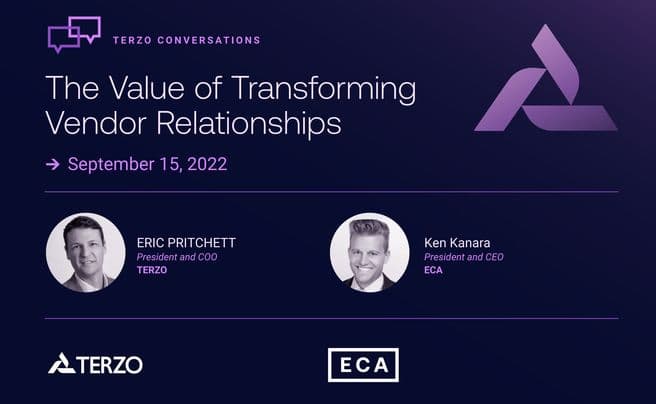 TERZO CONVERSATIONS

The Value of Transforming Vendor Relationships

→ September 15, 2022

ERIC PRITCHETT
President and COO
TERZO

Ken Kanara
President and CEO
ECA

TERZO

ECA